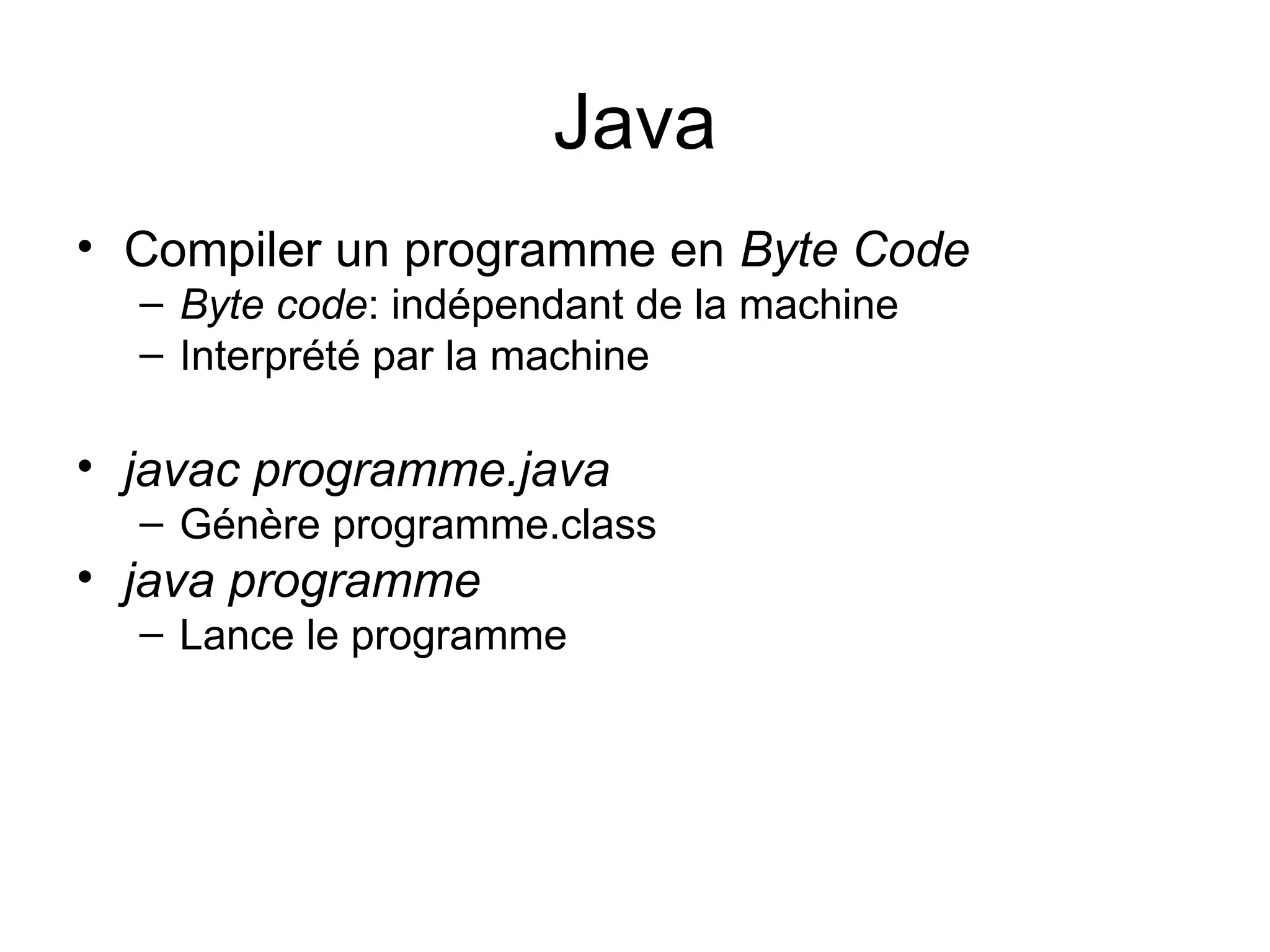 Java

• Compiler un programme en Byte Code
– Byte code: indépendant de la machine
– Interprété par la machine

• javac programme.java
– Génère programme.class
• java programme
– Lance le programme